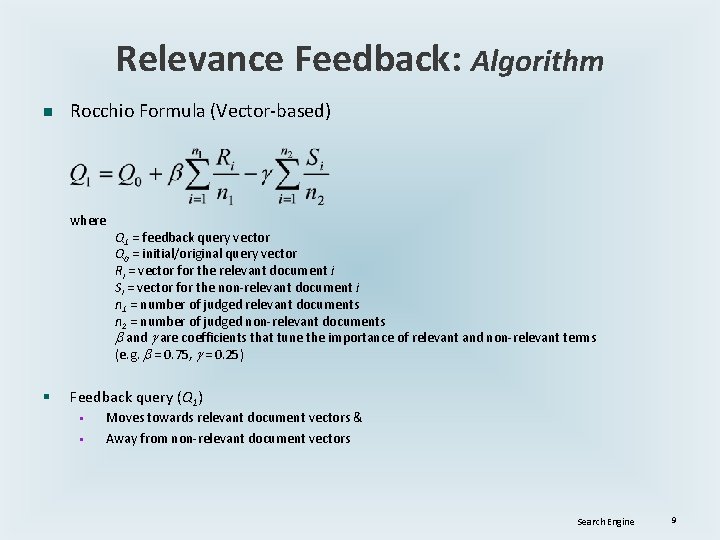 Relevance Feedback: Algorithm

Rocchio Formula (Vector-based)

$Q_1 = Q_0 + \beta \sum_{i=1}^{n_1} \frac{R_i}{n_1} - \gamma \sum_{i=1}^{n_2} \frac{S_i}{n_2}$

where
$Q_1$ = feedback query vector
$Q_0$ = initial/original query vector
$R_i$ = vector for the relevant document $i$
$S_i$ = vector for the non-relevant document $i$
$n_1$ = number of judged relevant documents
$n_2$ = number of judged non-relevant documents
$\beta$ and $\gamma$ are coefficients that tune the importance of relevant and non-relevant terms
(e.g. $\beta = 0.75$, $\gamma = 0.25$)

Feedback query ($Q_1$)
Moves towards relevant document vectors &
Away from non-relevant document vectors

Search Engine
9